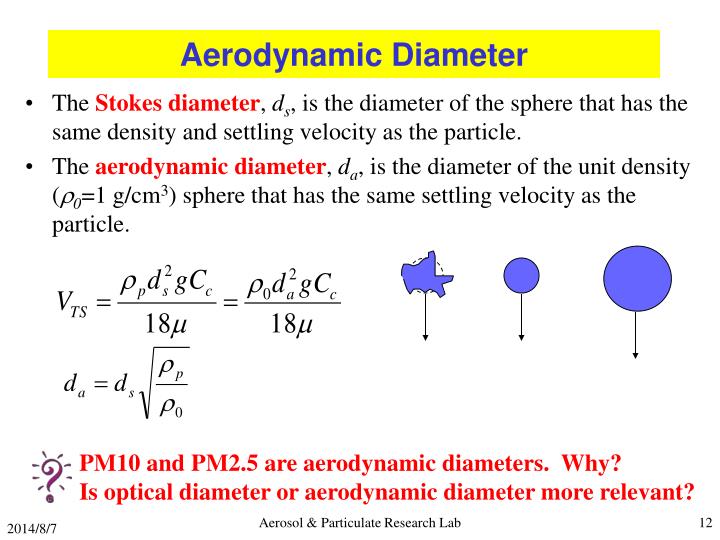 Aerodynamic Diameter

• The Stokes diameter, $d_s$, is the diameter of the sphere that has the same density and settling velocity as the particle.

• The aerodynamic diameter, $d_a$, is the diameter of the unit density ($\rho_0$=1 g/cm$^3$) sphere that has the same settling velocity as the particle.

$V_{TS} = \frac{\rho_p d_s^2 g C_c}{18\mu} = \frac{\rho_0 d_a^2 g C_c}{18\mu}$

$d_a = d_s \sqrt{\frac{\rho_p}{\rho_0}}$

PM10 and PM2.5 are aerodynamic diameters. Why?
Is optical diameter or aerodynamic diameter more relevant?

2014/8/7 Aerosol & Particulate Research Lab 12